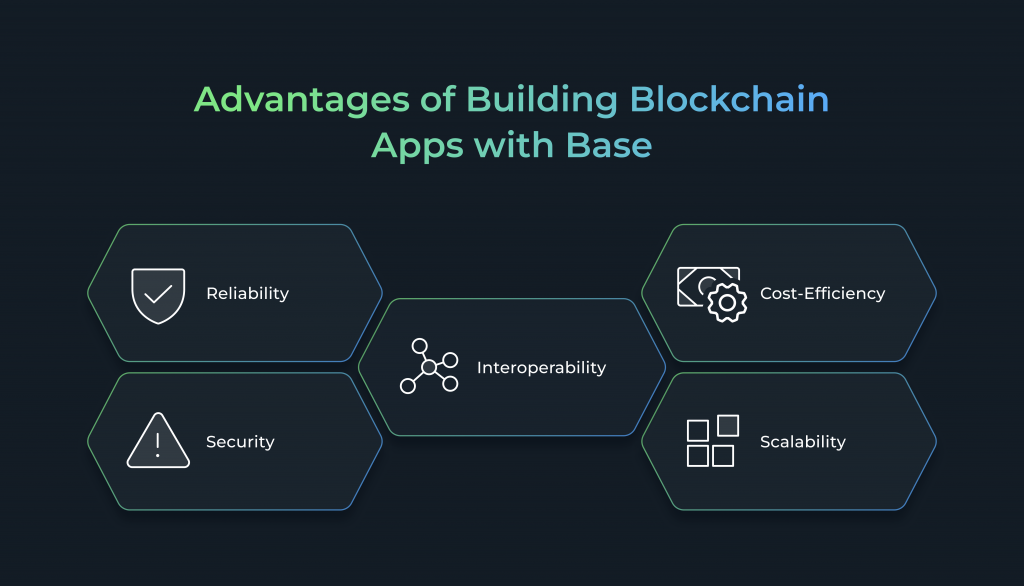 Advantages of Building Blockchain Apps with Base

Reliability

Security

Interoperability

Cost-Efficiency

Scalability